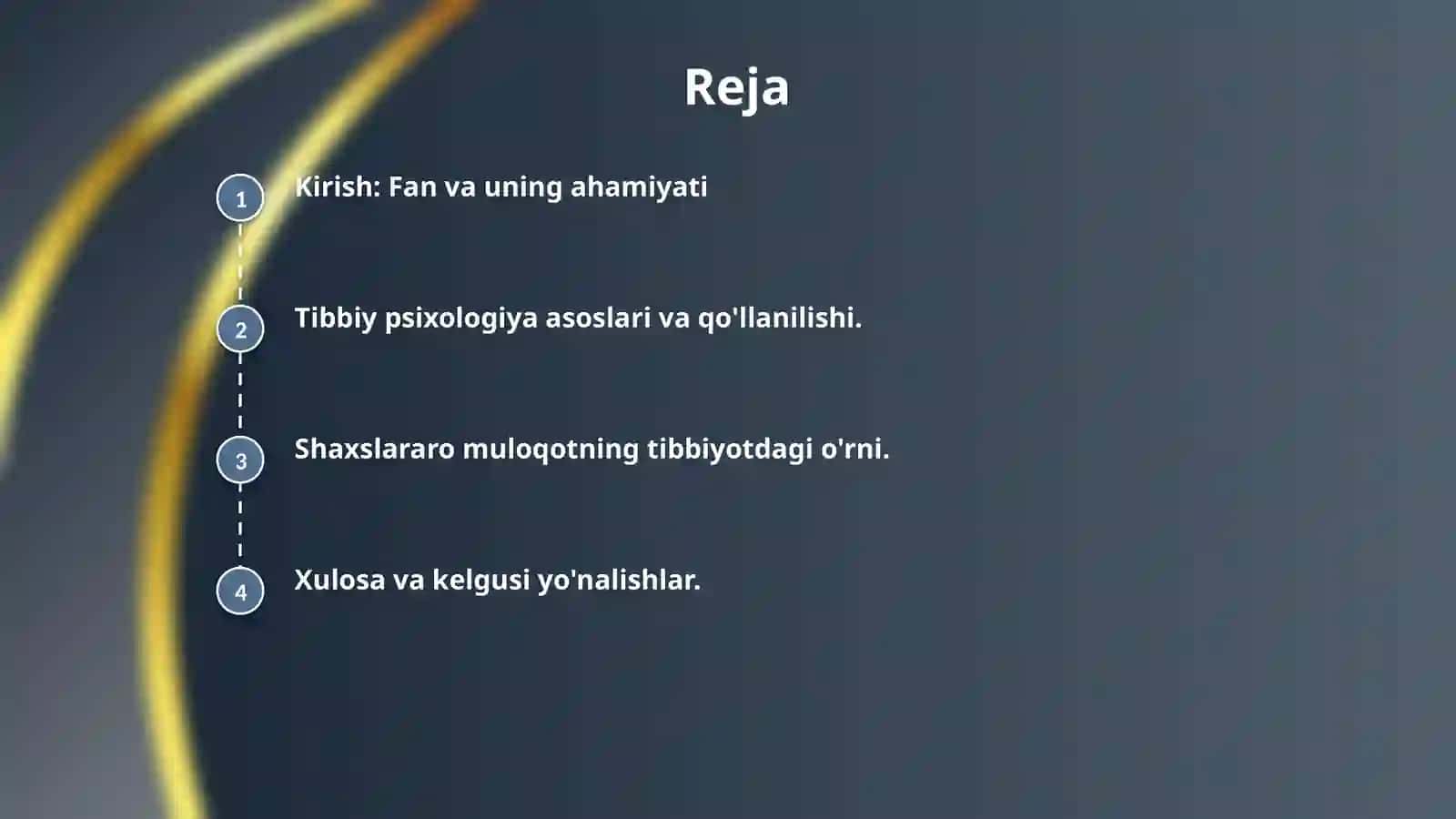 Reja

1 Kirish: Fan va uning ahamiyati

2 Tibbiy psixologiya asoslari va qo'llanilishi.

3 Shaxslararo muloqotning tibbiyotdagi o'rni.

4 Xulosa va kelgusi yo'nalishlar.